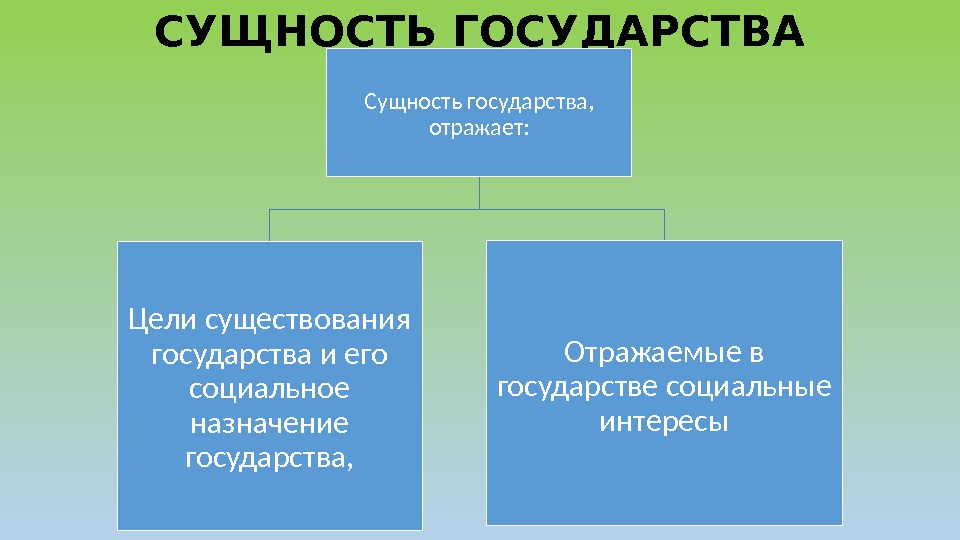 СУЩНОСТЬ ГОСУДАРСТВА

Сущность государства, отражает:

Цели существования государства и его социальное назначение государства,

Отражаемые в государстве социальные интересы